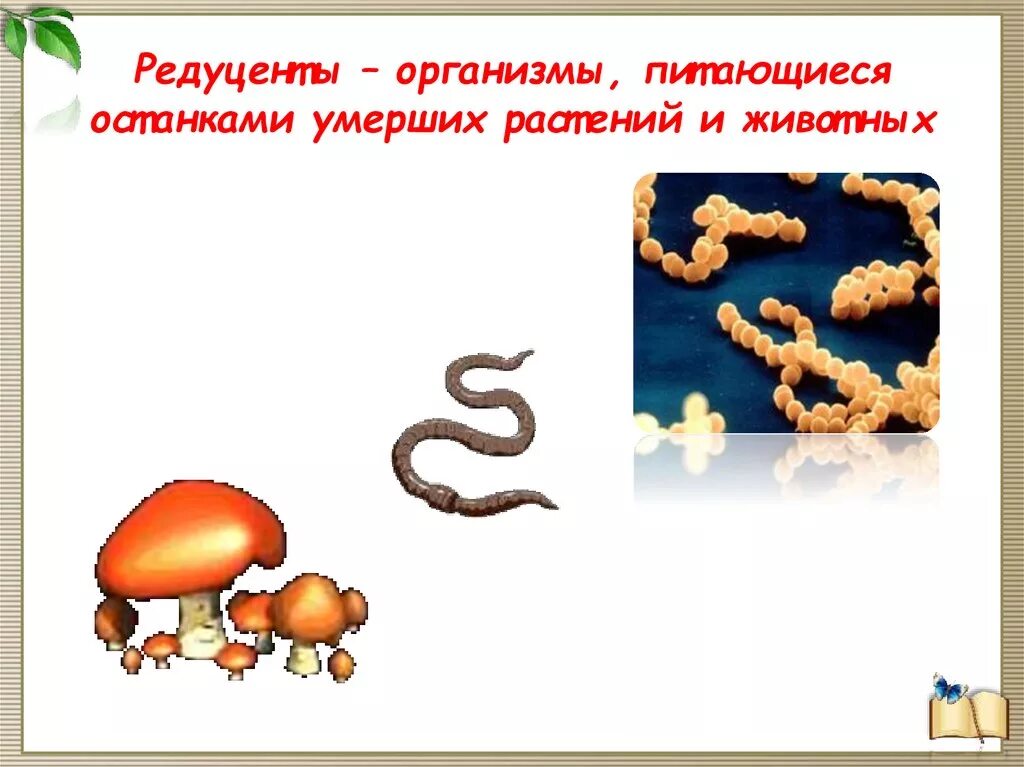 Редуценты – организмы, питающиеся останками умерших растений и животных